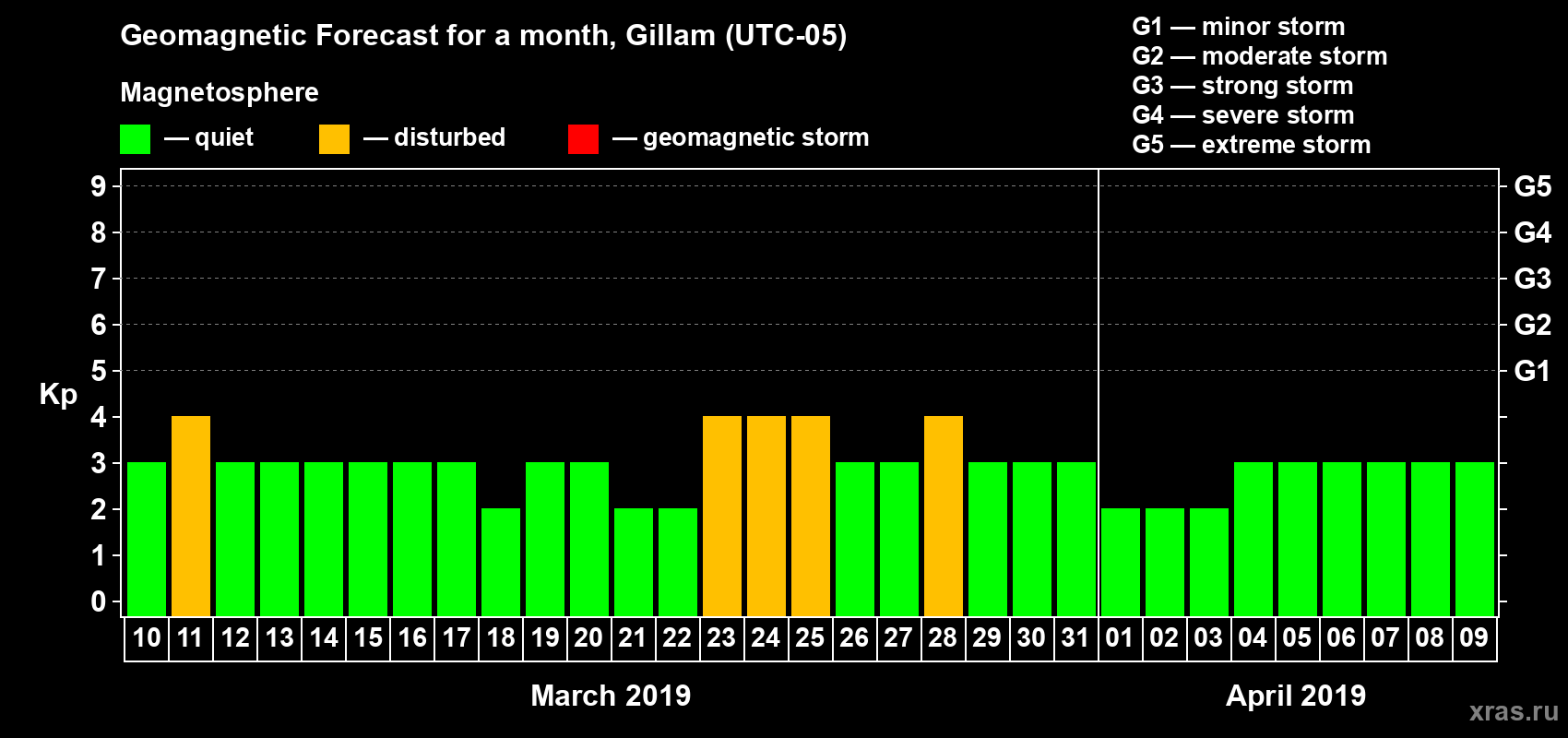 Geomagnetic Forecast for a month, Gillam (UTC-05)

Magnetosphere

— quiet — disturbed — geomagnetic storm

G1 — minor storm
G2 — moderate storm
G3 — strong storm
G4 — severe storm
G5 — extreme storm

Kp

9
8
7
6
5
4
3
2
1
0

G5
G4
G3
G2
G1

10 11 12 13 14 15 16 17 18 19 20 21 22 23 24 25 26 27 28 29 30 31 01 02 03 04 05 06 07 08 09

March 2019

April 2019

xras.ru